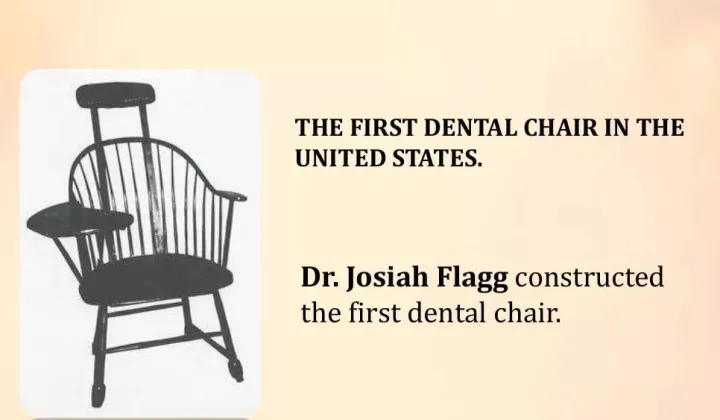 THE FIRST DENTAL CHAIR IN THE UNITED STATES.

Dr. Josiah Flagg constructed the first dental chair.